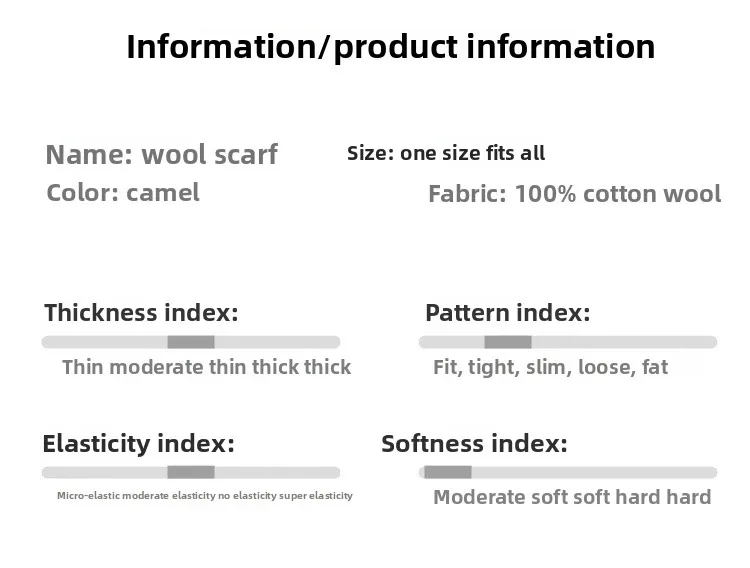 Information/product information

Name: wool scarf

Size: one size fits all

Color: camel

Fabric: 100% cotton wool

Thickness index:

Thin moderate thin thick thick

Pattern index:

Fit, tight, slim, loose, fat

Elasticity index:

Micro-elastic moderate elasticity no elasticity super elasticity

Softness index:

Moderate soft soft hard hard